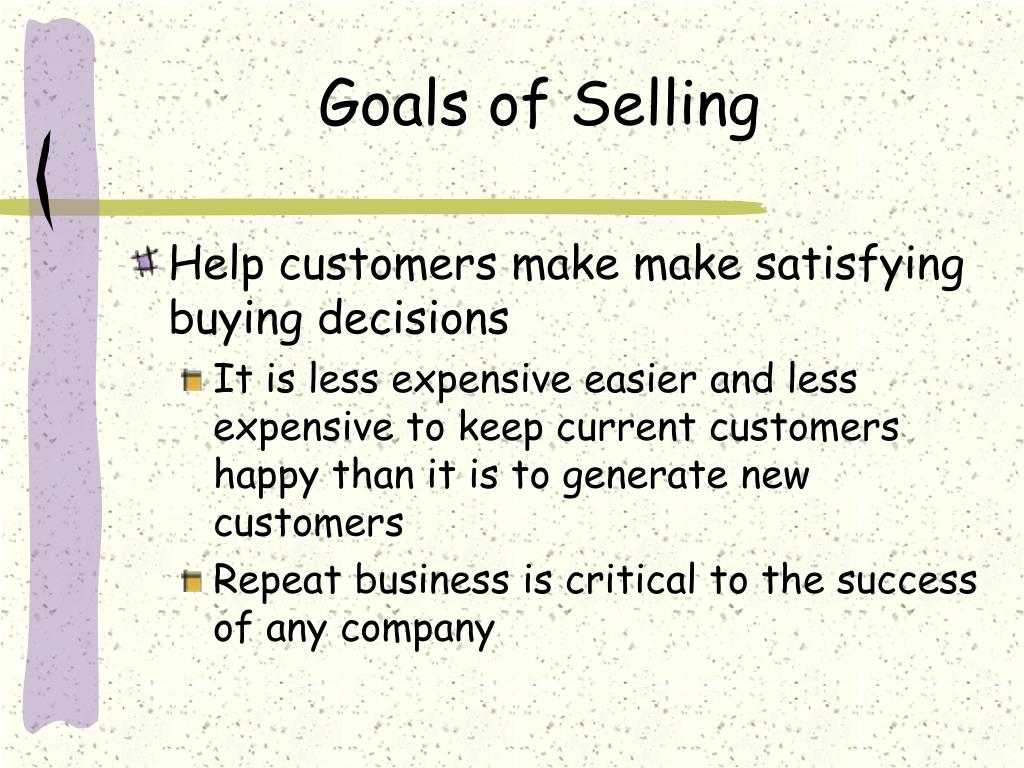 Goals of Selling

Help customers make make satisfying buying decisions

It is less expensive easier and less expensive to keep current customers happy than it is to generate new customers

Repeat business is critical to the success of any company